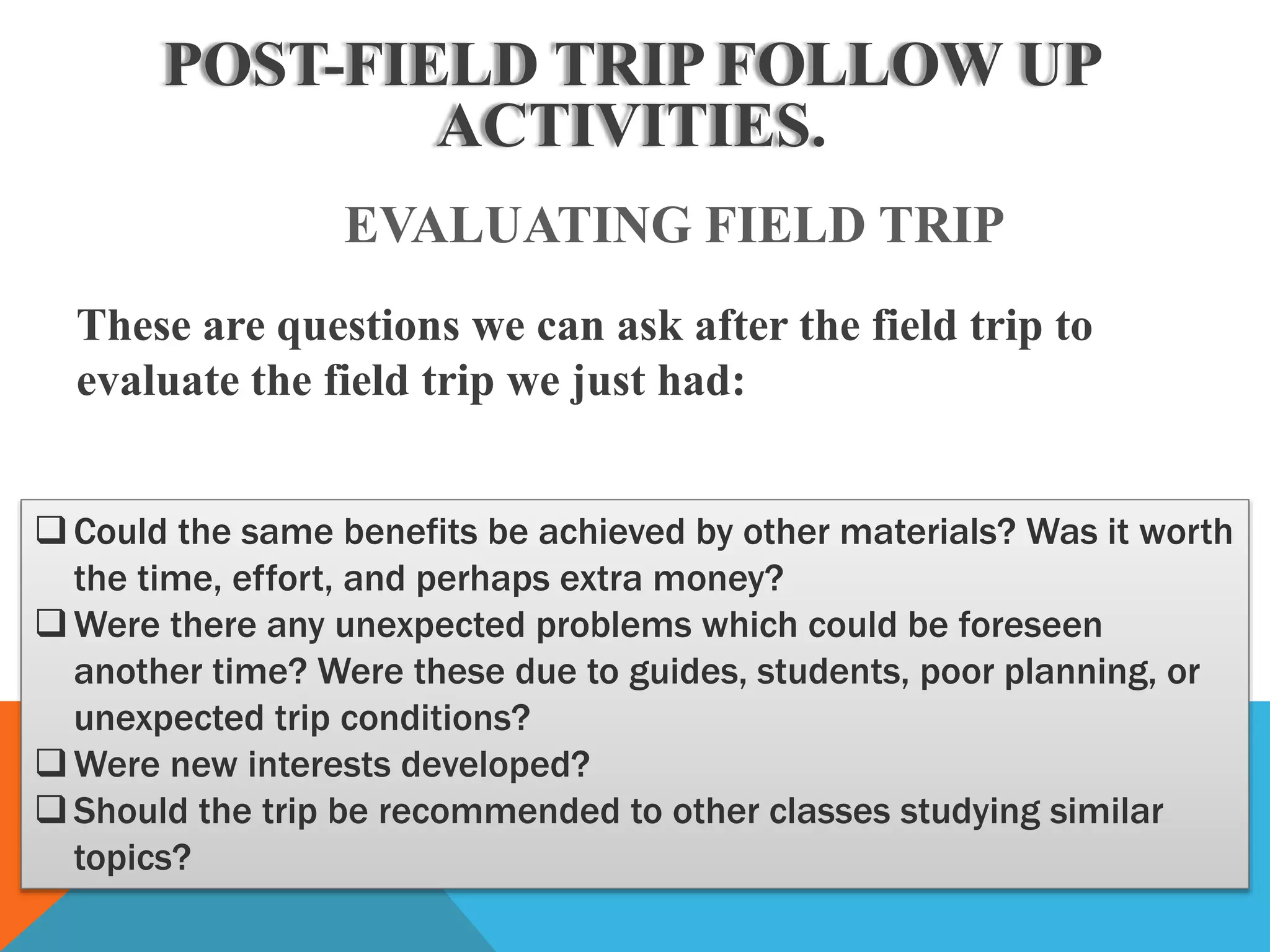 POST-FIELD TRIP FOLLOW UP ACTIVITIES.

EVALUATING FIELD TRIP

These are questions we can ask after the field trip to evaluate the field trip we just had:

❑ Could the same benefits be achieved by other materials? Was it worth the time, effort, and perhaps extra money?
❑ Were there any unexpected problems which could be foreseen another time? Were these due to guides, students, poor planning, or unexpected trip conditions?
❑ Were new interests developed?
❑ Should the trip be recommended to other classes studying similar topics?